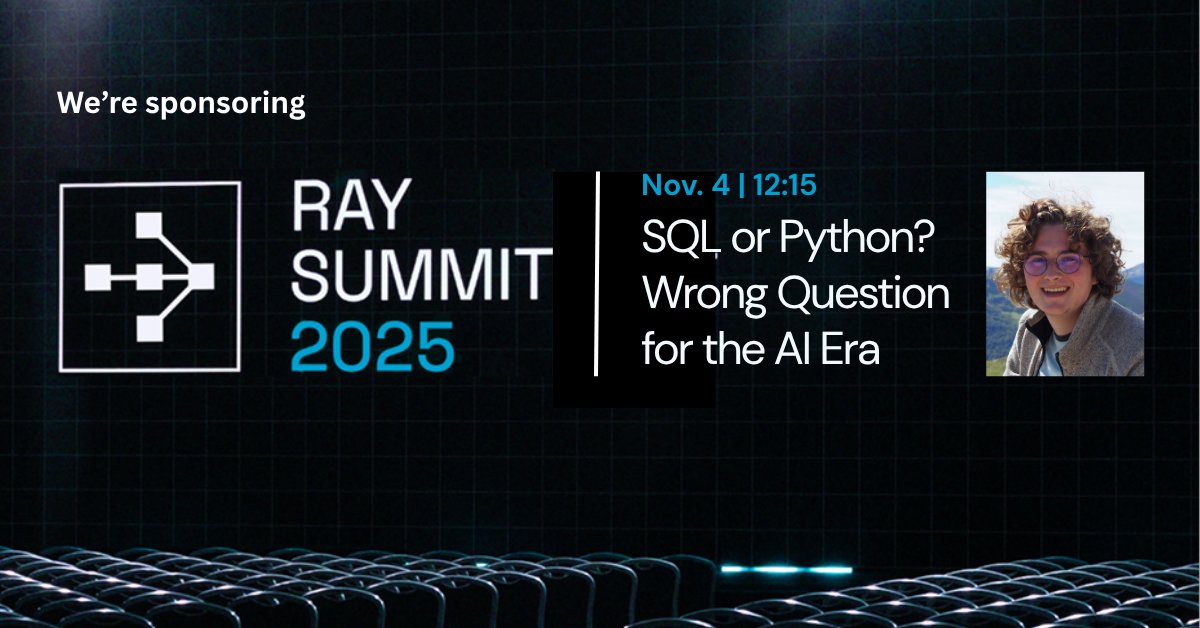 We're sponsoring

RAY SUMMIT 2025

Nov. 4 | 12:15

SQL or Python? Wrong Question for the AI Era